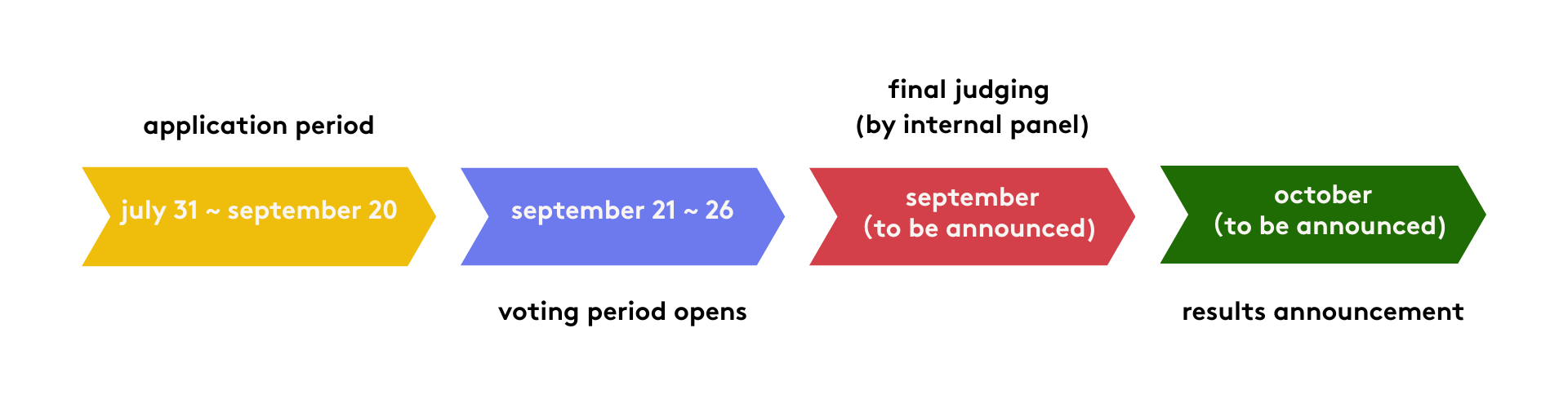 application period

july 31 ~ september 20

september 21 ~ 26

voting period opens

final judging
(by internal panel)

september
(to be announced)

october
(to be announced)

results announcement